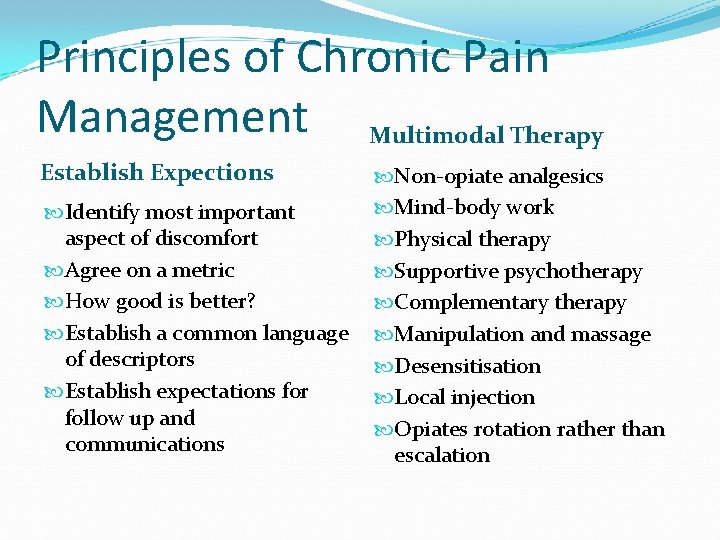 Principles of Chronic Pain Management

Establish Expections

Identify most important aspect of discomfort

Agree on a metric

How good is better?

Establish a common language of descriptors

Establish expectations for follow up and communications

Multimodal Therapy

Non-opiate analgesics

Mind-body work

Physical therapy

Supportive psychotherapy

Complementary therapy

Manipulation and massage

Desensitisation

Local injection

Opiates rotation rather than escalation